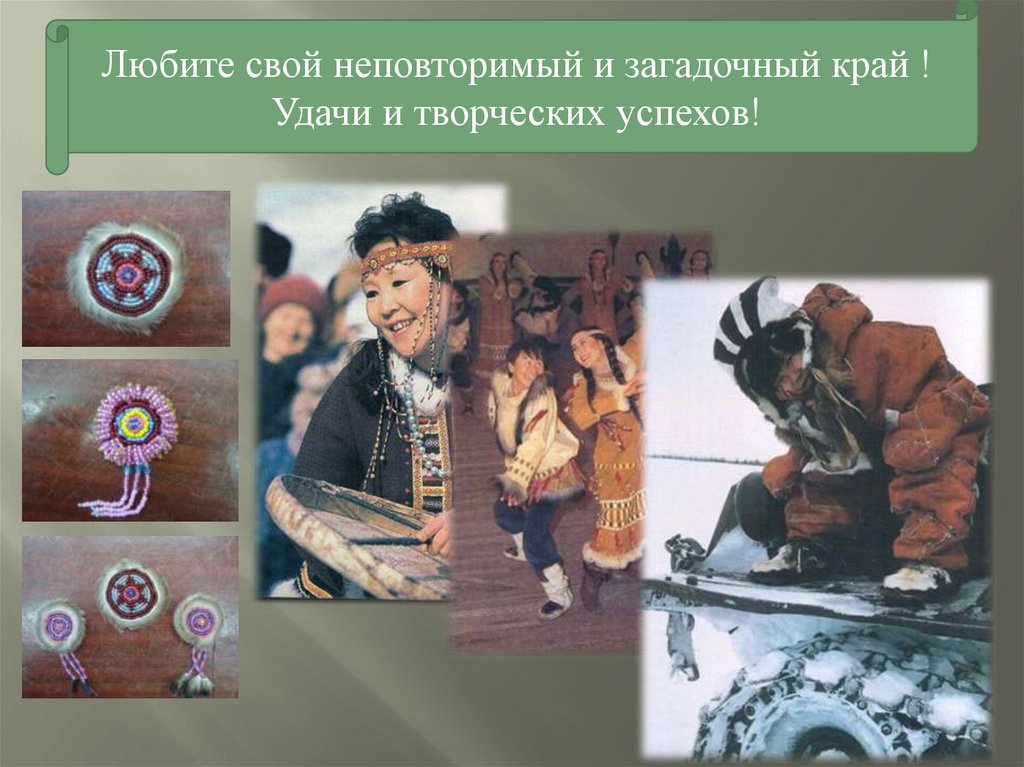 Любите свой неповторимый и загадочный край !
Удачи и творческих успехов!